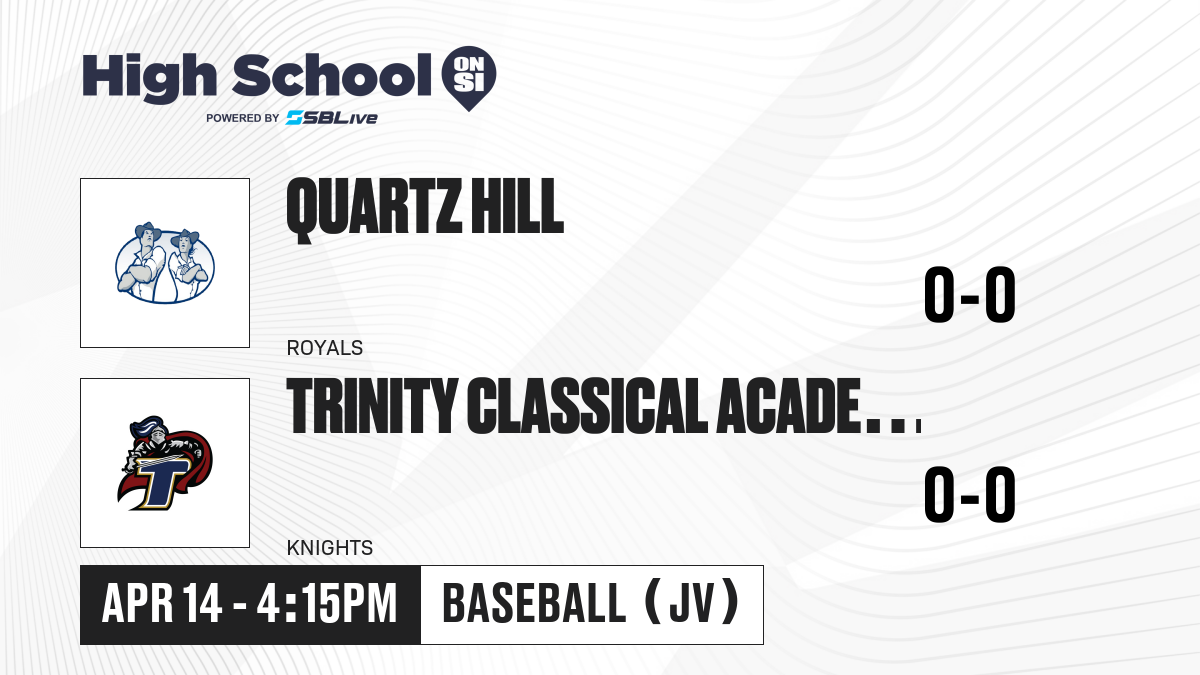 High School ON SI
POWERED BY SBLive

QUARTZ HILL
0-0
ROYALS

TRINITY CLASSICAL ACADE...
0-0
KNIGHTS

APR 14 - 4:15PM
BASEBALL (JV)